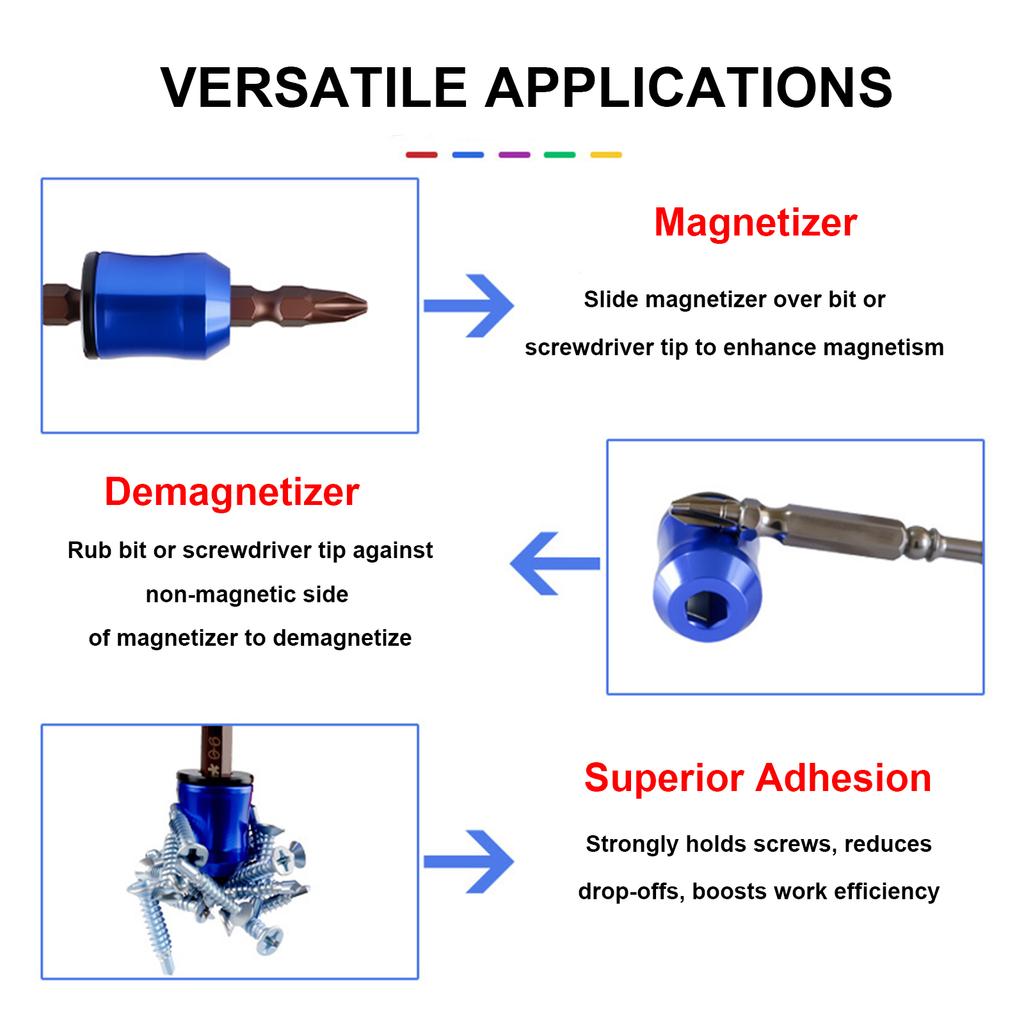 VERSATILE APPLICATIONS

Magnetizer

Slide magnetizer over bit or screwdriver tip to enhance magnetism

Demagnetizer

Rub bit or screwdriver tip against non-magnetic side of magnetizer to demagnetize

Superior Adhesion

Strongly holds screws, reduces drop-offs, boosts work efficiency